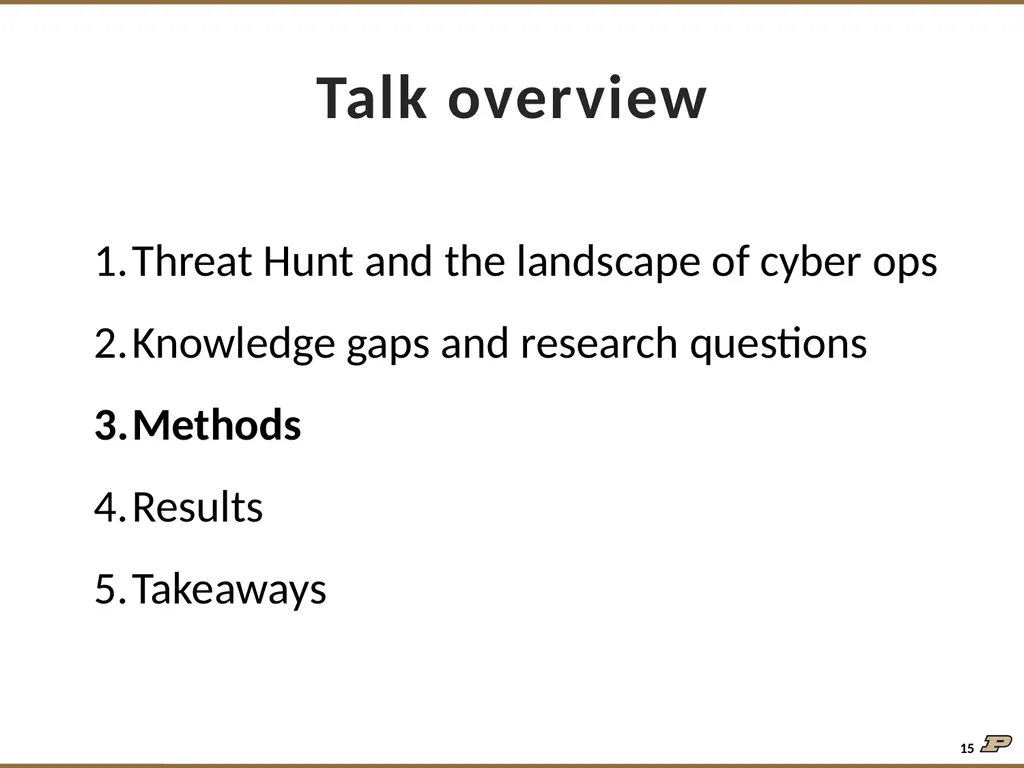 Talk overview

1. Threat Hunt and the landscape of cyber ops
2. Knowledge gaps and research questions
3. Methods
4. Results
5. Takeaways

15